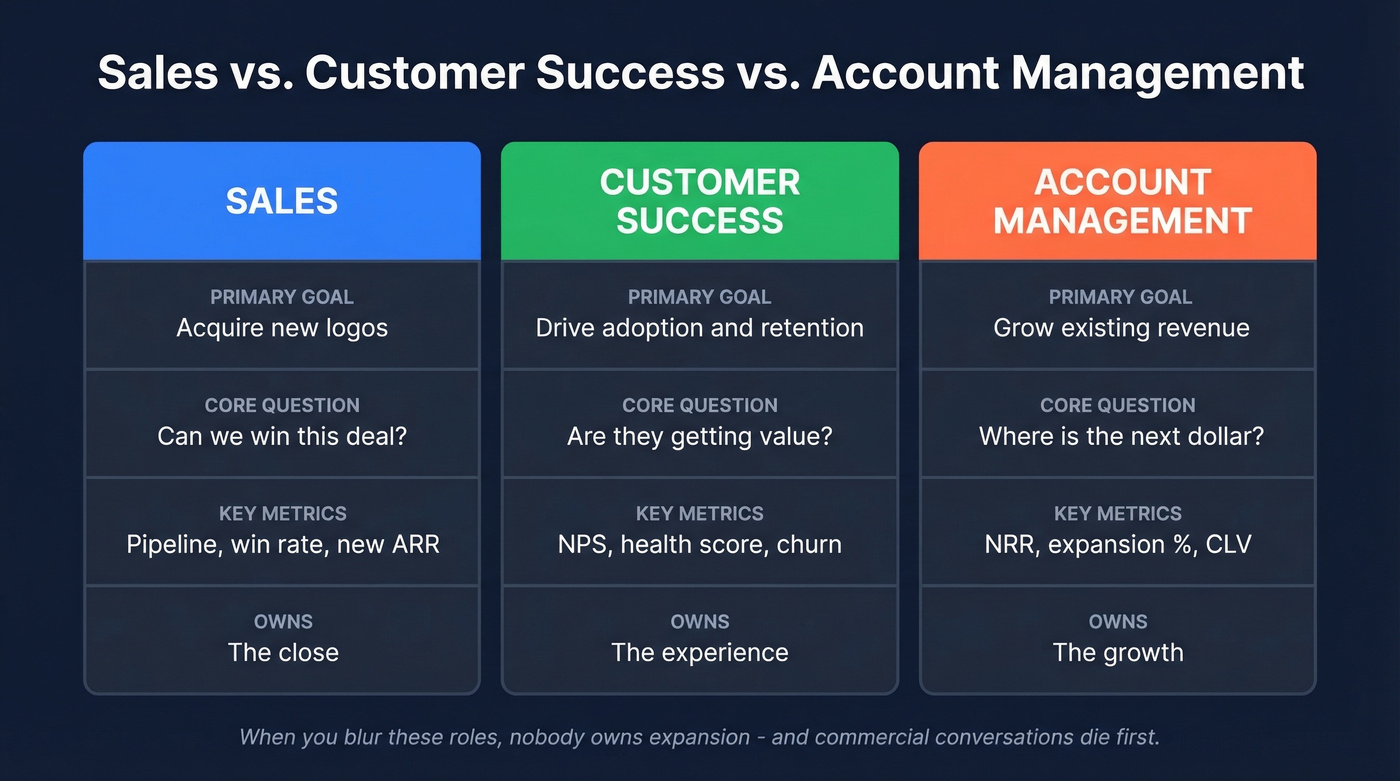 Sales vs. Customer Success vs. Account Management

SALES

PRIMARY GOAL
Acquire new logos

CORE QUESTION
Can we win this deal?

KEY METRICS
Pipeline, win rate, new ARR

OWNS
The close

CUSTOMER SUCCESS

PRIMARY GOAL
Drive adoption and retention

CORE QUESTION
Are they getting value?

KEY METRICS
NPS, health score, churn

OWNS
The experience

ACCOUNT MANAGEMENT

PRIMARY GOAL
Grow existing revenue

CORE QUESTION
Where is the next dollar?

KEY METRICS
NRR, expansion %, CLV

OWNS
The growth

When you blur these roles, nobody owns expansion - and commercial conversations die first.